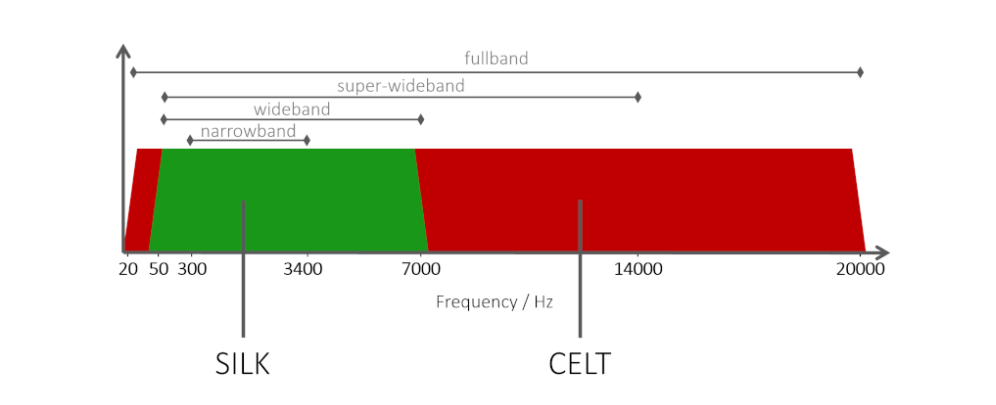 fullband
super-wideband
wideband
narrowband
20 50 300 3400 7000 14000 20000
Frequency / Hz
SILK
CELT